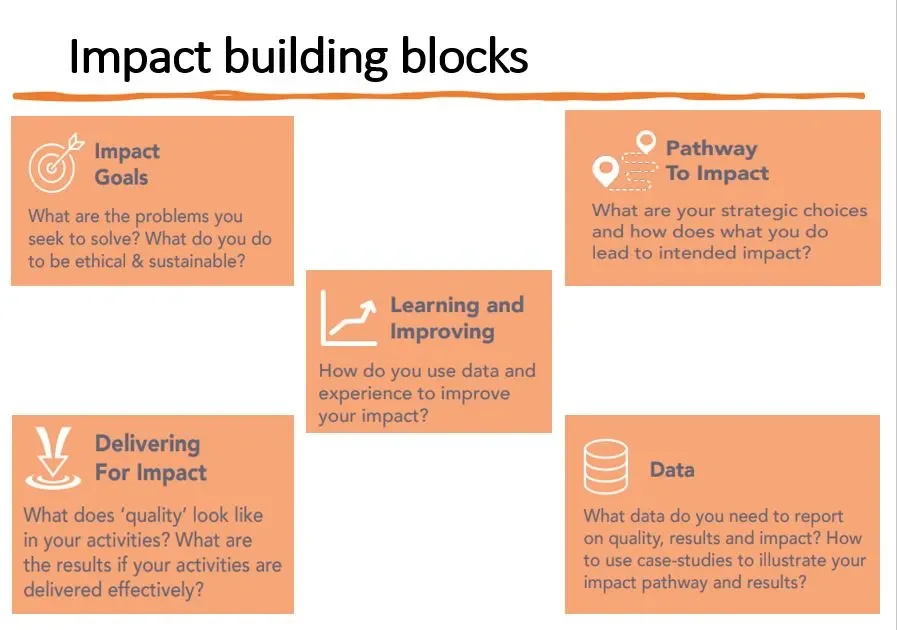 Impact building blocks

Impact Goals

What are the problems you seek to solve? What do you do to be ethical & sustainable?

Pathway To Impact

What are your strategic choices and how does what you do lead to intended impact?

Learning and Improving

How do you use data and experience to improve your impact?

Delivering For Impact

What does 'quality' look like in your activities? What are the results if your activities are delivered effectively?

Data

What data do you need to report on quality, results and impact? How to use case-studies to illustrate your impact pathway and results?